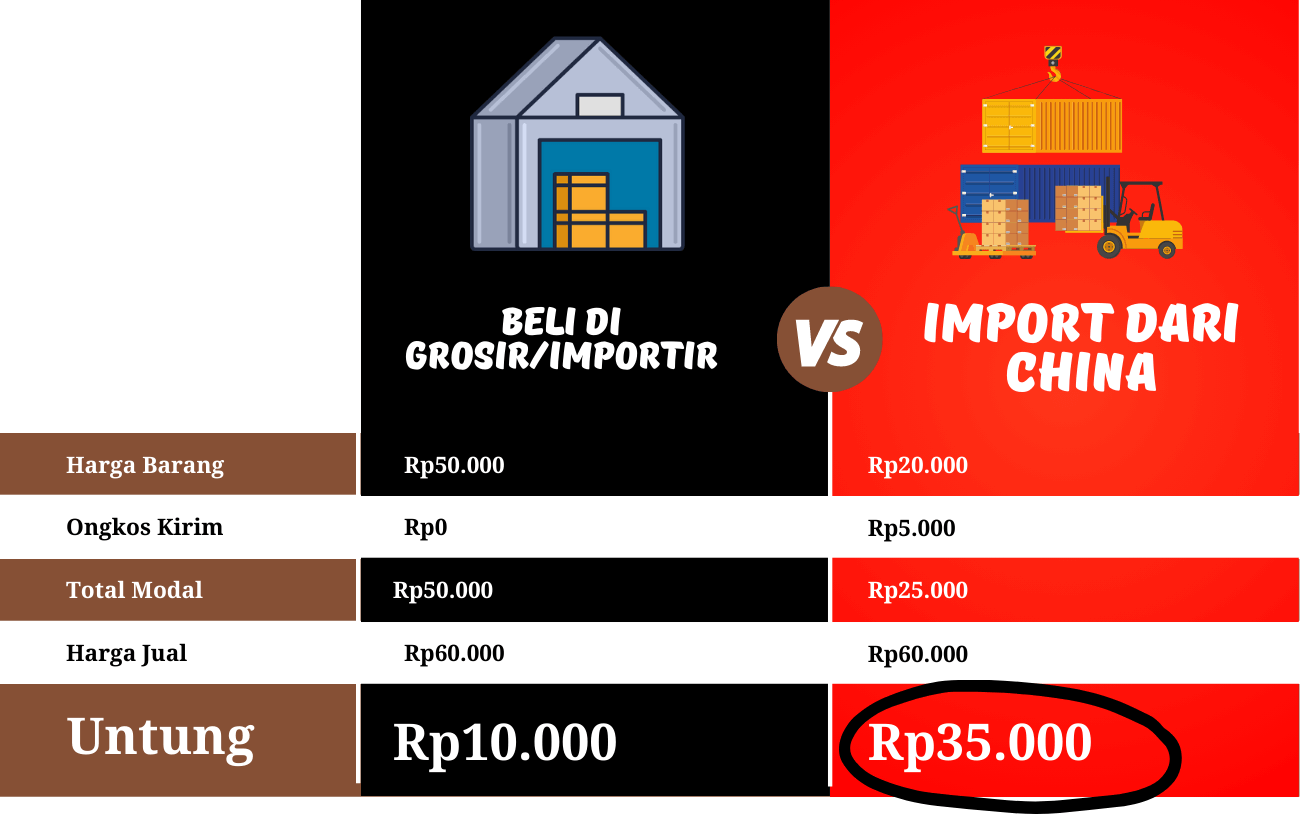 | | BELI DI GROSIR/IMPORTIR | VS | IMPORT DARI CHINA |
|---|---|---|---|
| Harga Barang | Rp50.000 | | Rp20.000 |
| Ongkos Kirim | Rp0 | | Rp5.000 |
| Total Modal | Rp50.000 | | Rp25.000 |
| Harga Jual | Rp60.000 | | Rp60.000 |
| Untung | Rp10.000 | | Rp35.000 |